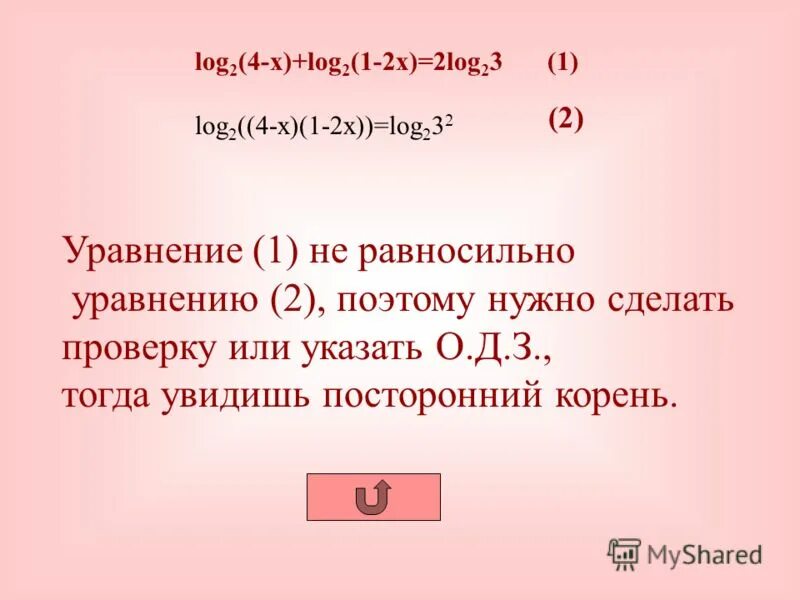 $\log_2(4-x)+\log_2(1-2x)=2\log_2 3$ (1)

$\log_2((4-x)(1-2x))=\log_2 3^2$ (2)

Уравнение (1) не равносильно уравнению (2), поэтому нужно сделать проверку или указать О.Д.З., тогда увидишь посторонний корень.

MyShared